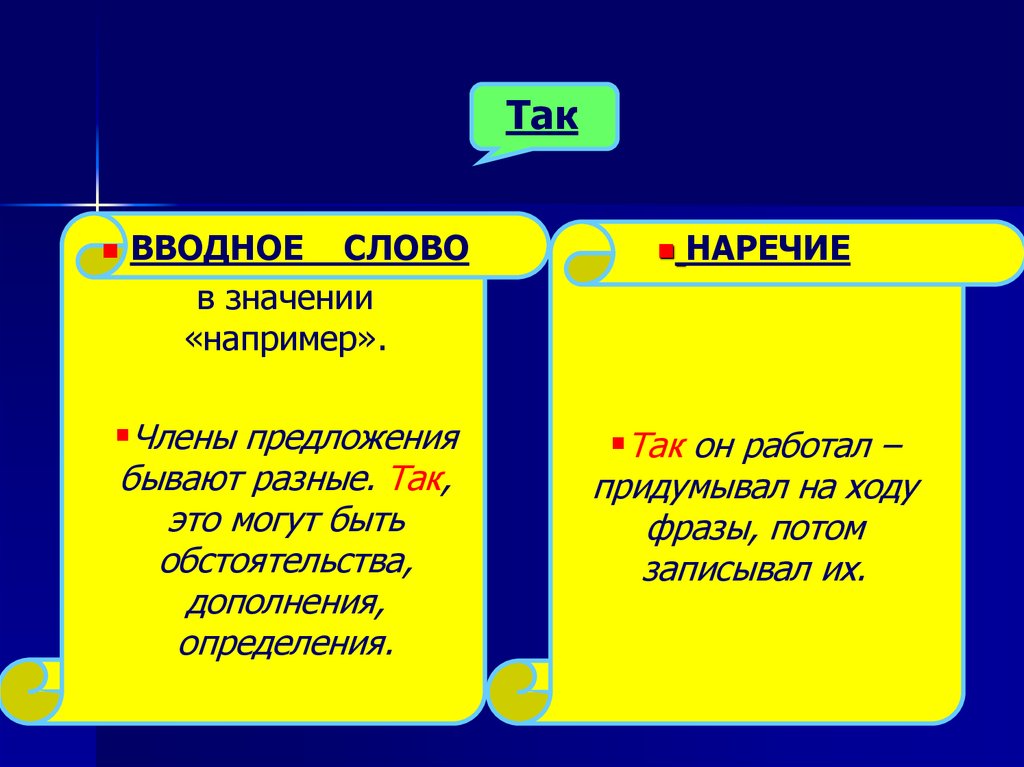 Так

ВВОДНОЕ СЛОВО

в значении «например».

Члены предложения бывают разные. Так, это могут быть обстоятельства, дополнения, определения.

НАРЕЧИЕ

Так он работал – придумывал на ходу фразы, потом записывал их.